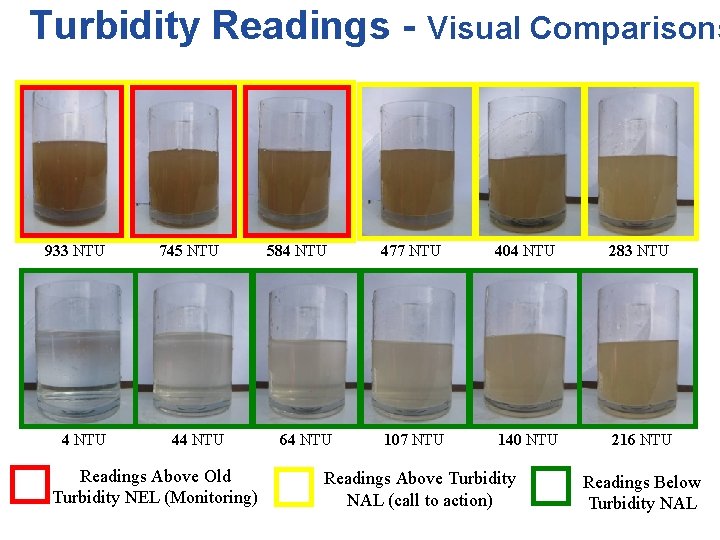 Turbidity Readings - Visual Comparisons

933 NTU
745 NTU
584 NTU
477 NTU
404 NTU
283 NTU

4 NTU
44 NTU
64 NTU
107 NTU
140 NTU
216 NTU

Readings Above Old Turbidity NEL (Monitoring)

Readings Above Turbidity NAL (call to action)

Readings Below Turbidity NAL